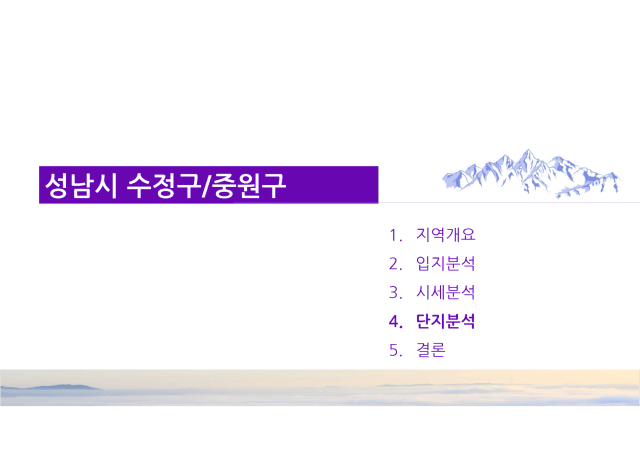 성남시 수정구/중원구

1. 지역개요
2. 입지분석
3. 시세분석
4. 단지분석
5. 결론